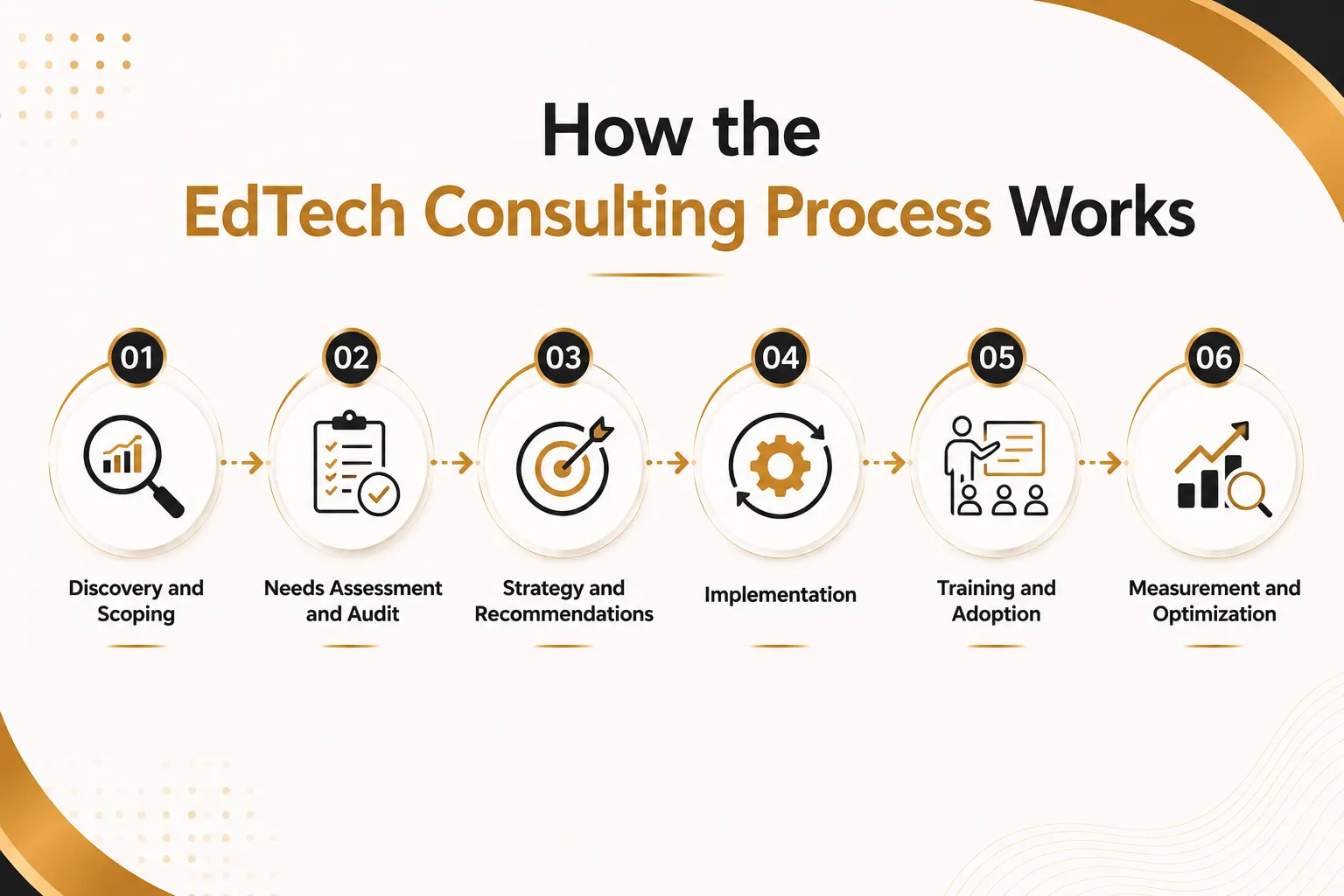 How the EdTech Consulting Process Works

01
Discovery and Scoping

02
Needs Assessment and Audit

03
Strategy and Recommendations

04
Implementation

05
Training and Adoption

06
Measurement and Optimization